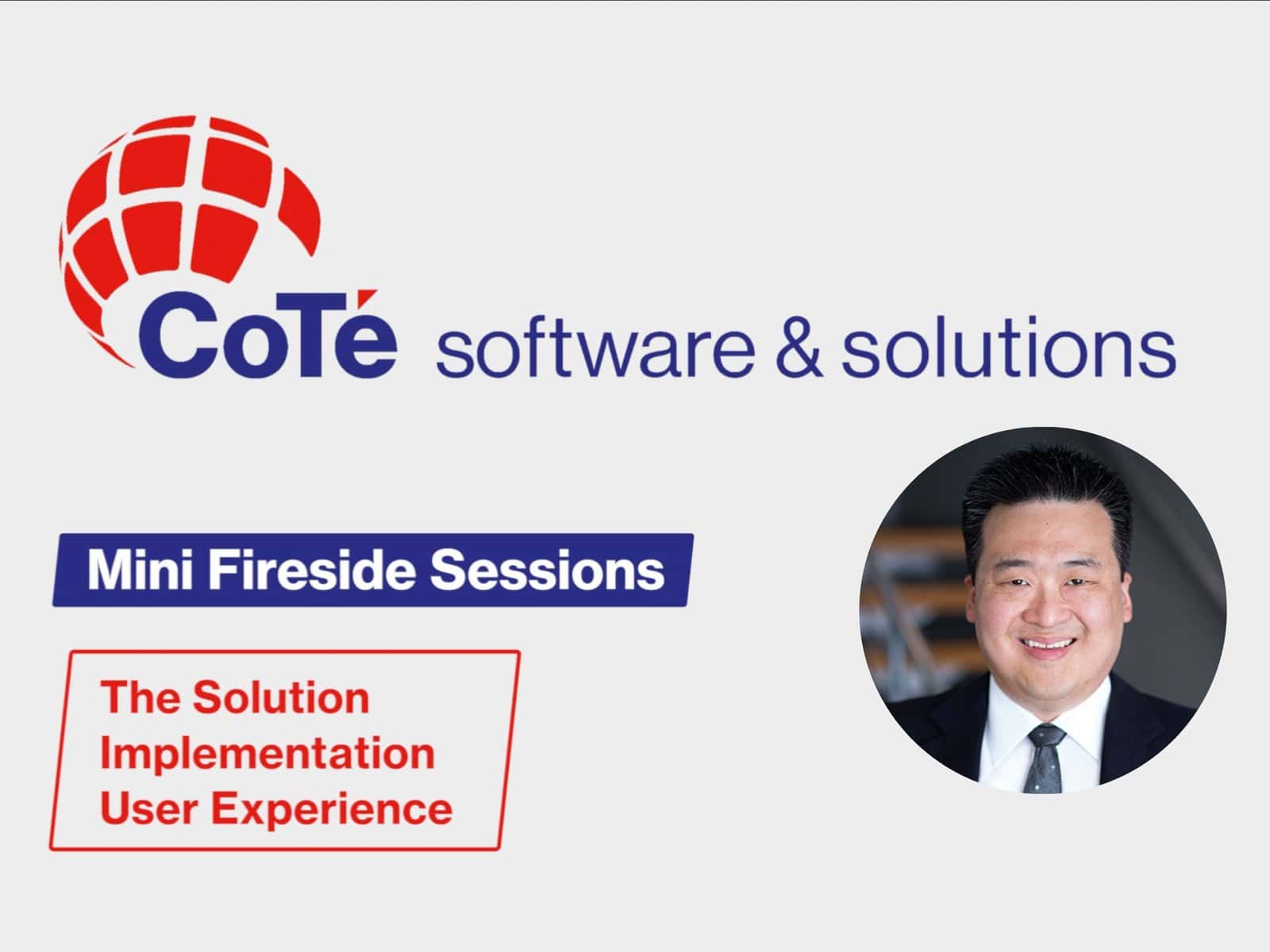 CoTé software & solutions

Mini Fireside Sessions

The Solution
Implementation
User Experience